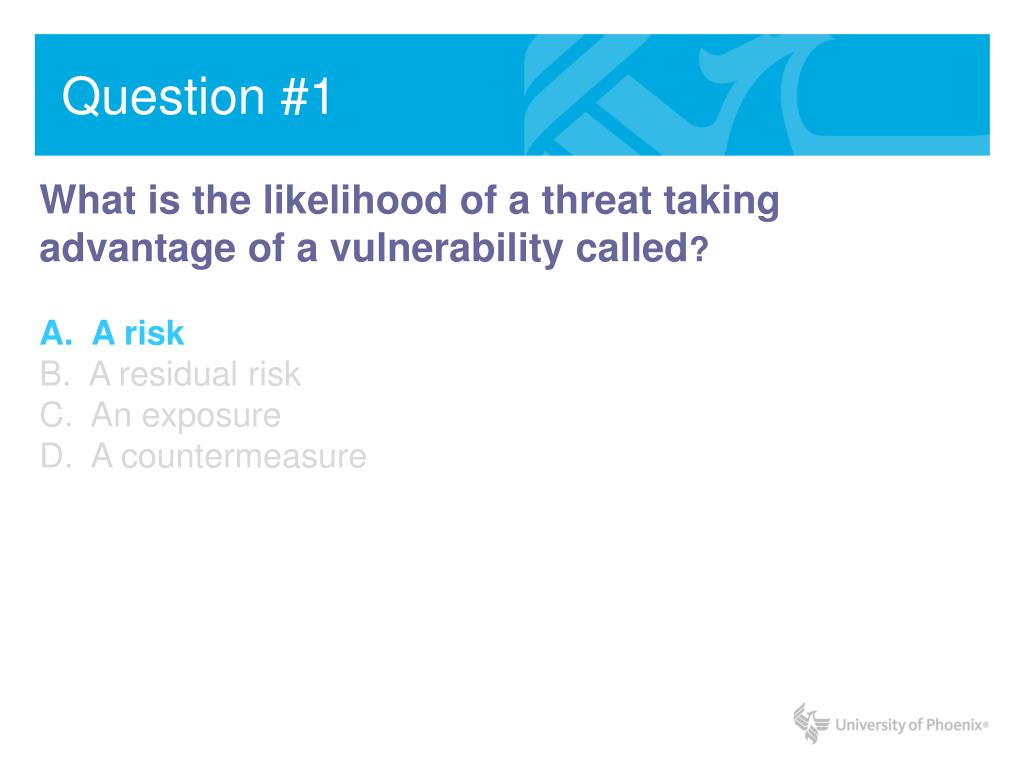 Question #1

What is the likelihood of a threat taking advantage of a vulnerability called?

A. A risk
B. A residual risk
C. An exposure
D. A countermeasure

University of Phoenix®